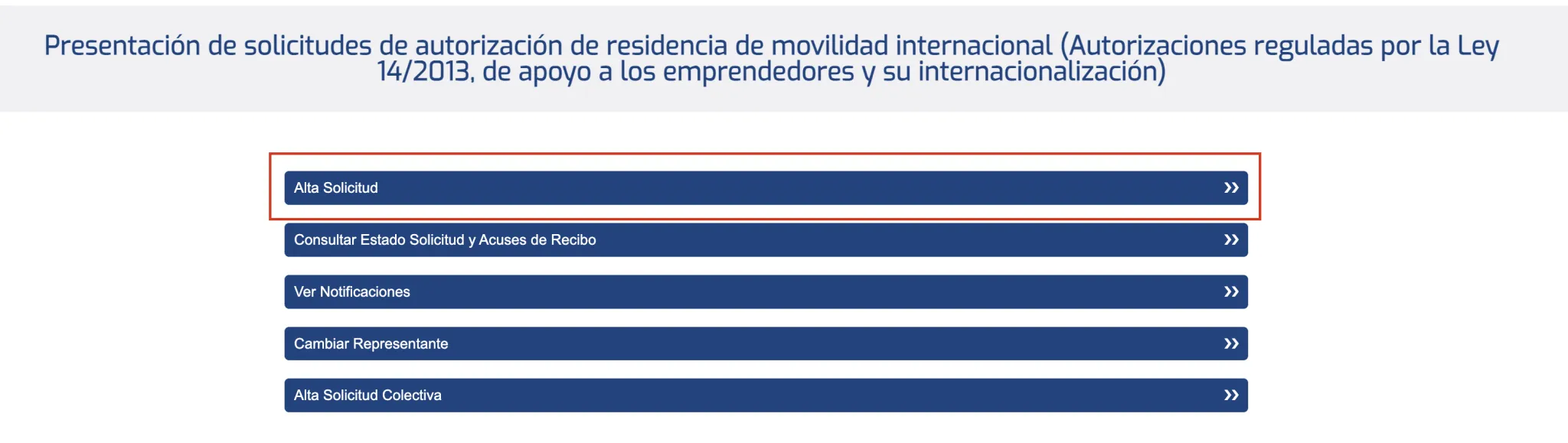 Presentación de solicitudes de autorización de residencia de movilidad internacional (Autorizaciones reguladas por la Ley 14/2013, de apoyo a los emprendedores y su internacionalización)

Alta Solicitud »

Consultar Estado Solicitud y Acuses de Recibo »

Ver Notificaciones »

Cambiar Representante »

Alta Solicitud Colectiva »